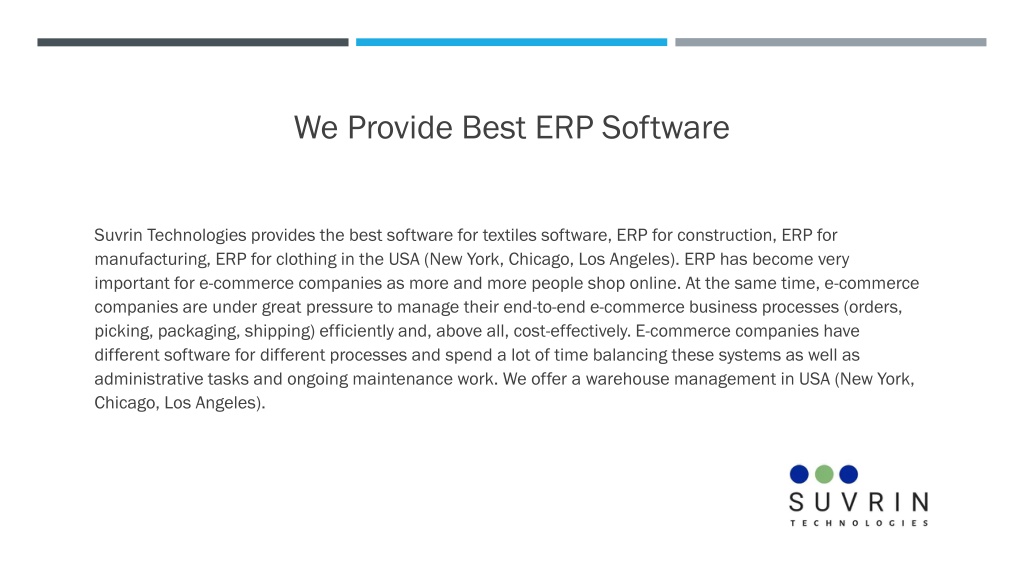 We Provide Best ERP Software

Suvrin Technologies provides the best software for textiles software, ERP for construction, ERP for manufacturing, ERP for clothing in the USA (New York, Chicago, Los Angeles). ERP has become very important for e-commerce companies as more and more people shop online. At the same time, e-commerce companies are under great pressure to manage their end-to-end e-commerce business processes (orders, picking, packaging, shipping) efficiently and, above all, cost-effectively. E-commerce companies have different software for different processes and spend a lot of time balancing these systems as well as administrative tasks and ongoing maintenance work. We offer a warehouse management in USA (New York, Chicago, Los Angeles).

SUVRIN
TECHNOLOGIES